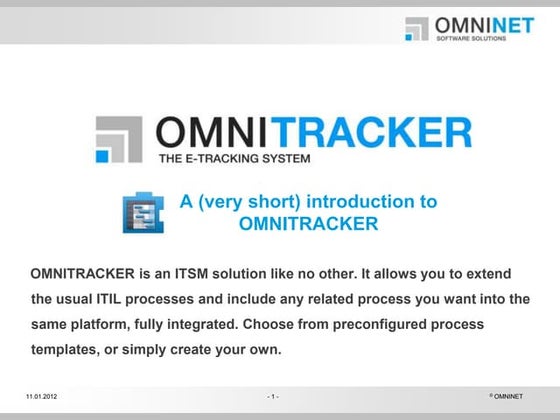 OMNINET
SOFTWARE SOLUTIONS

OMNITRACKER
THE E-TRACKING SYSTEM

A (very short) introduction to OMNITRACKER

OMNITRACKER is an ITSM solution like no other. It allows you to extend the usual ITIL processes and include any related process you want into the same platform, fully integrated. Choose from preconfigured process templates, or simply create your own.

11.01.2012

- 1 -

© OMNINET